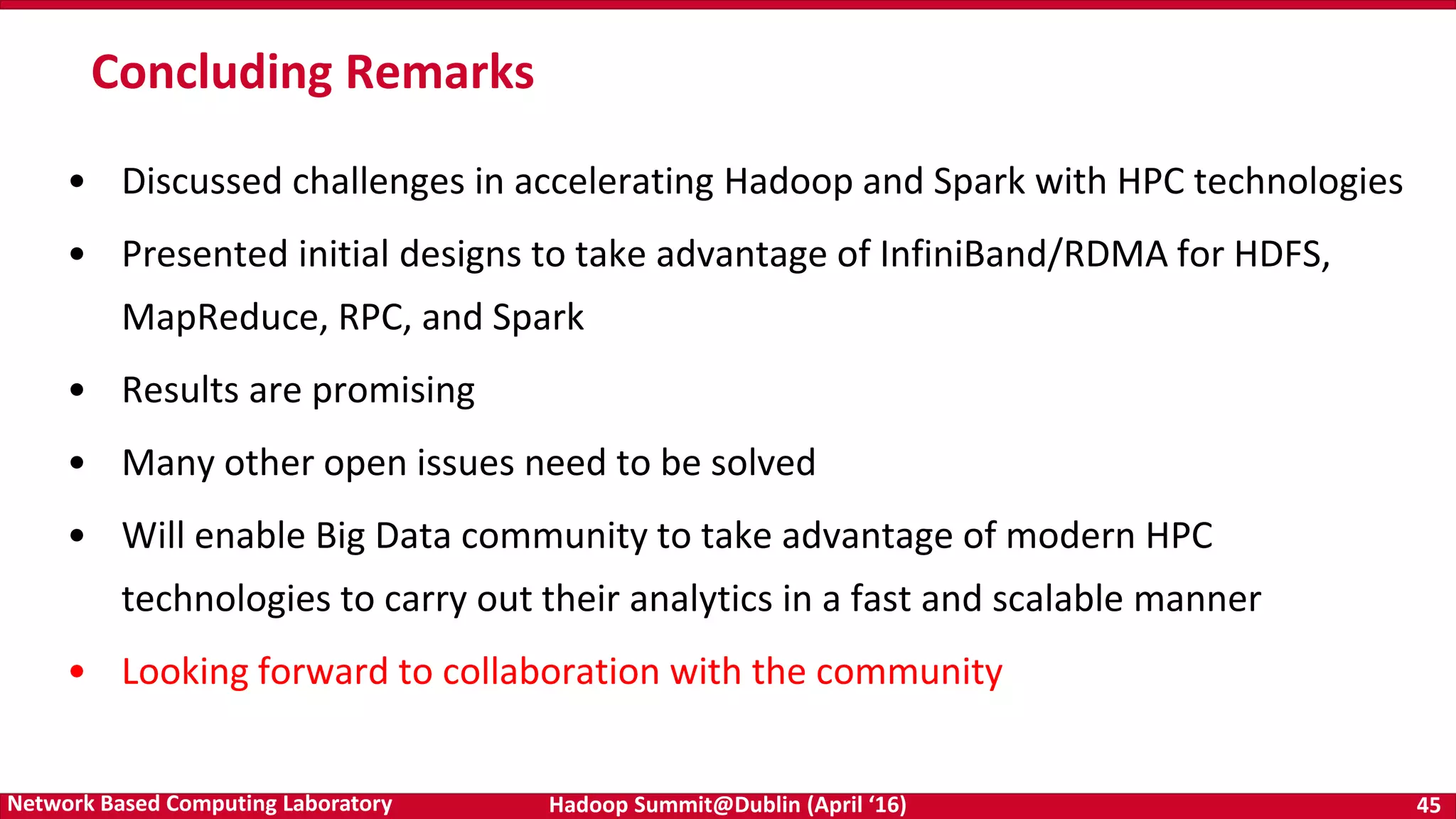 Concluding Remarks

• Discussed challenges in accelerating Hadoop and Spark with HPC technologies

• Presented initial designs to take advantage of InfiniBand/RDMA for HDFS, MapReduce, RPC, and Spark

• Results are promising

• Many other open issues need to be solved

• Will enable Big Data community to take advantage of modern HPC technologies to carry out their analytics in a fast and scalable manner

• Looking forward to collaboration with the community

Network Based Computing Laboratory
Hadoop Summit@Dublin (April ‘16)
45